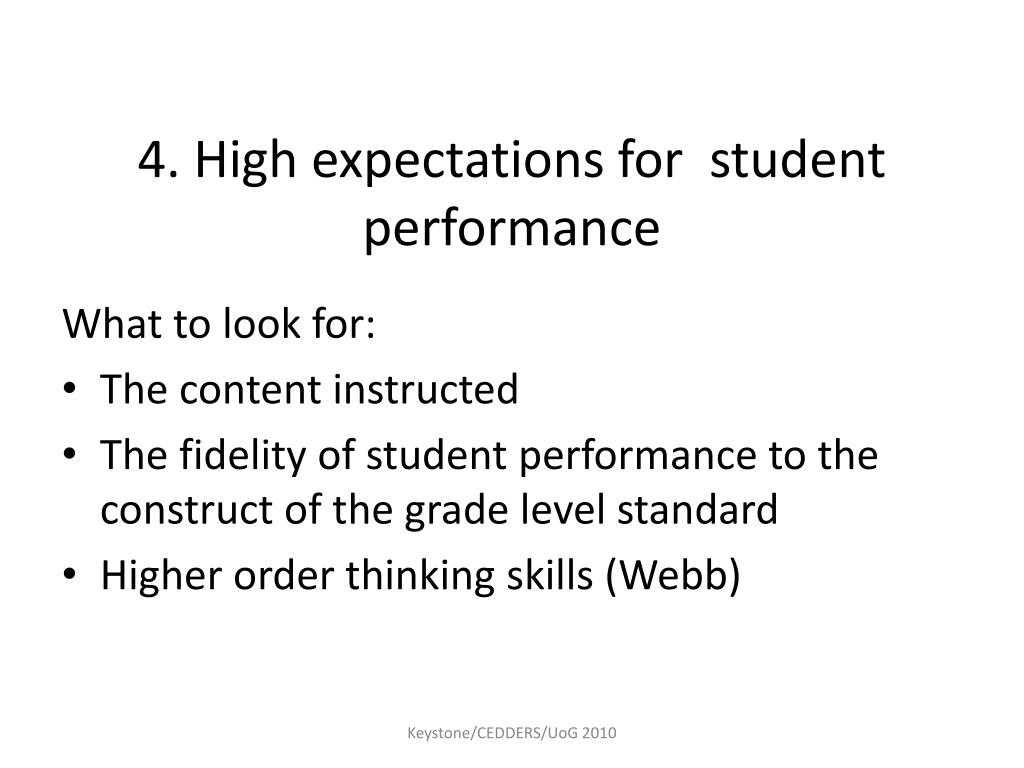 4. High expectations for student performance

What to look for:
• The content instructed
• The fidelity of student performance to the construct of the grade level standard
• Higher order thinking skills (Webb)

Keystone/CEDDERS/UoG 2010